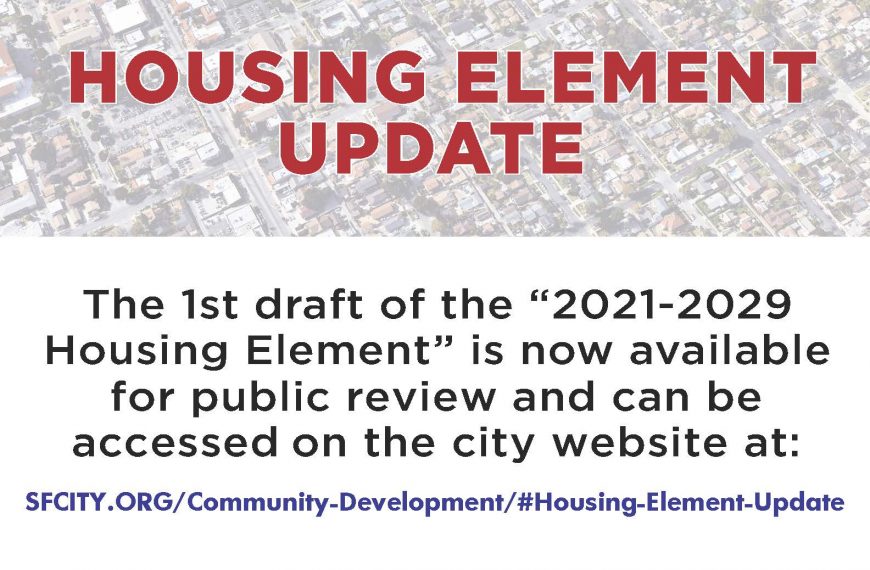 HOUSING ELEMENT UPDATE

The 1st draft of the “2021-2029 Housing Element” is now available for public review and can be accessed on the city website at:

SFCITY.ORG/Community-Development/#Housing-Element-Update